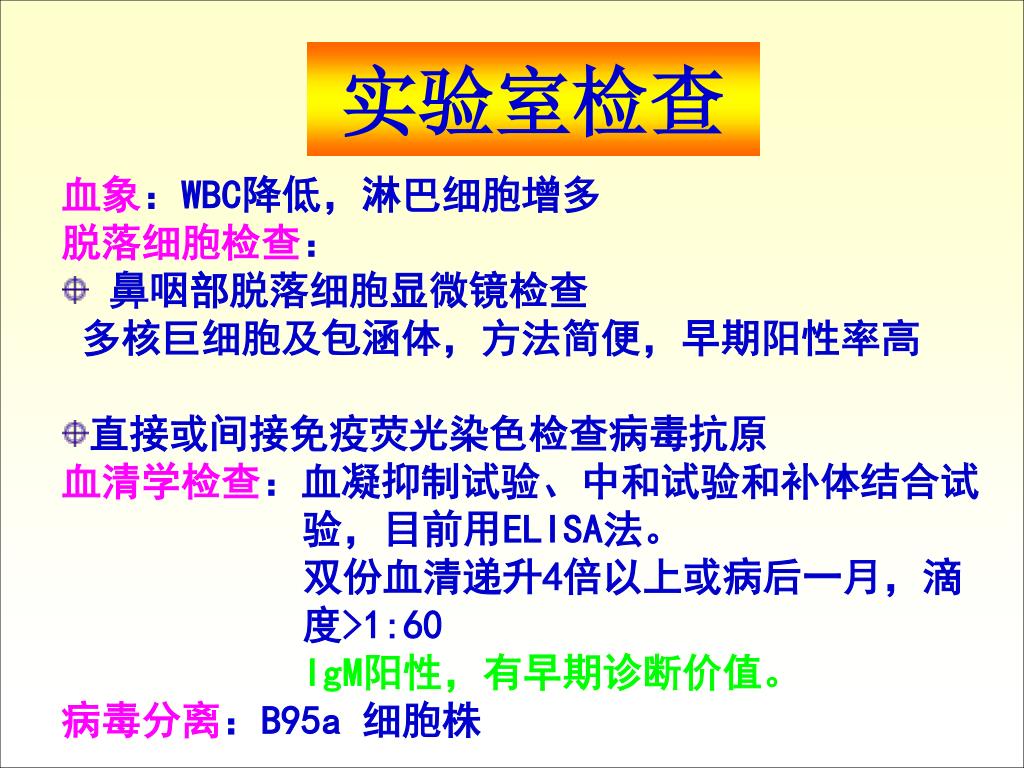 实验室检查

血象：WBC降低，淋巴细胞增多
脱落细胞检查：
鼻咽部脱落细胞显微镜检查
多核巨细胞及包涵体，方法简便，早期阳性率高

直接或间接免疫荧光染色检查病毒抗原
血清学检查：血凝抑制试验、中和试验和补体结合试验，目前用ELISA法。
双份血清递升4倍以上或病后一月，滴度>1:60
IgM阳性，有早期诊断价值。
病毒分离：B95a 细胞株